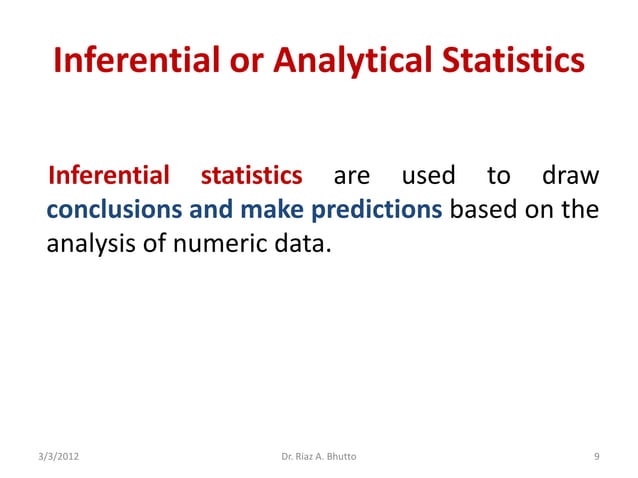 Inferential or Analytical Statistics

Inferential statistics are used to draw conclusions and make predictions based on the analysis of numeric data.

3/3/2012
Dr. Riaz A. Bhutto
9